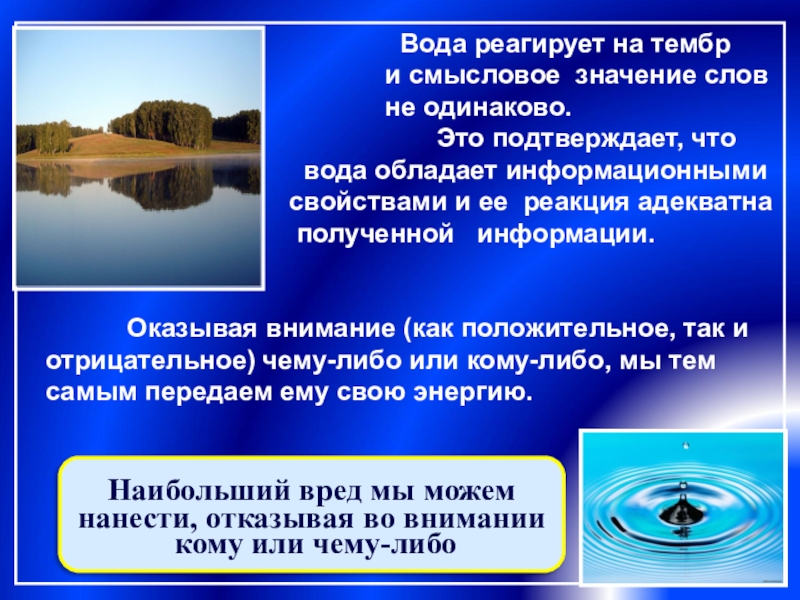 Вода реагирует на тембр и смысловое значение слов не одинаково.

Это подтверждает, что вода обладает информационными свойствами и ее реакция адекватна полученной информации.

Оказывая внимание (как положительное, так и отрицательное) чему-либо или кому-либо, мы тем самым передаем ему свою энергию.

Наибольший вред мы можем нанести, отказывая во внимании кому или чему-либо